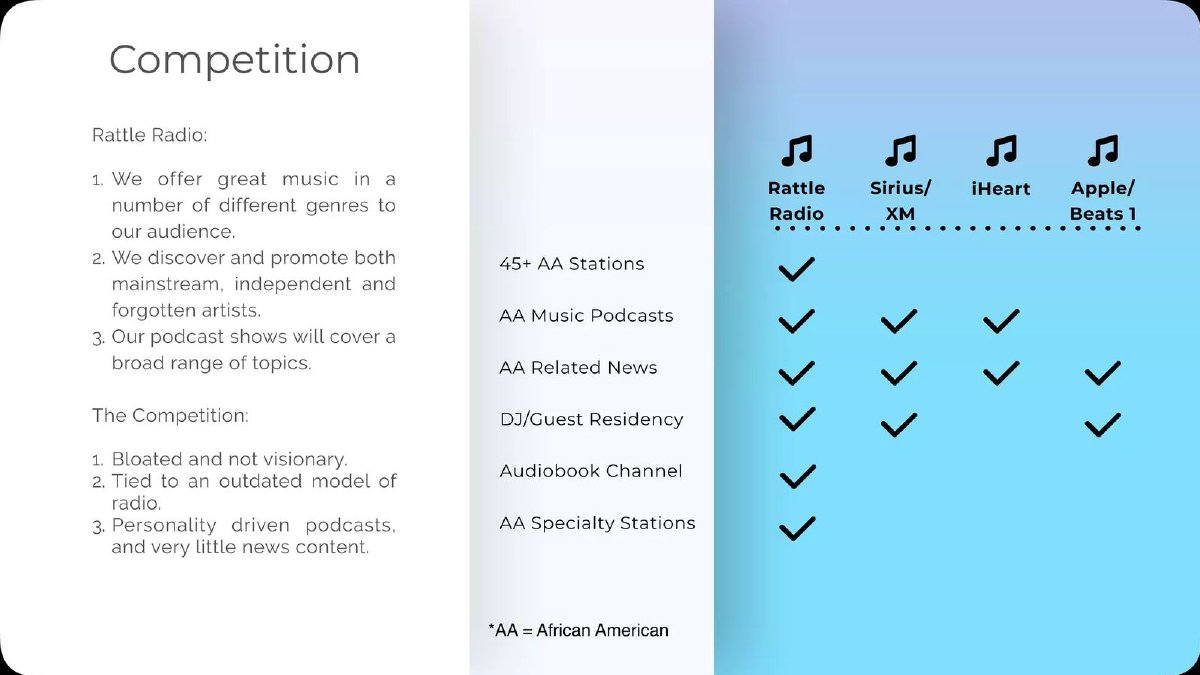 Competition

Rattle Radio:

1. We offer great music in a number of different genres to our audience.
2. We discover and promote both mainstream, independent and forgotten artists.
3. Our podcast shows will cover a broad range of topics.

The Competition:

1. Bloated and not visionary.
2. Tied to an outdated model of radio.
3. Personality driven podcasts, and very little news content.

|  | Rattle Radio | Sirius/ XM | iHeart | Apple/ Beats 1 |
|---|---|---|---|---|
| 45+ AA Stations | ✓ |  |  |  |
| AA Music Podcasts | ✓ | ✓ | ✓ |  |
| AA Related News | ✓ | ✓ | ✓ | ✓ |
| DJ/Guest Residency | ✓ | ✓ |  | ✓ |
| Audiobook Channel | ✓ |  |  |  |
| AA Specialty Stations | ✓ |  |  |  |

*AA = African American